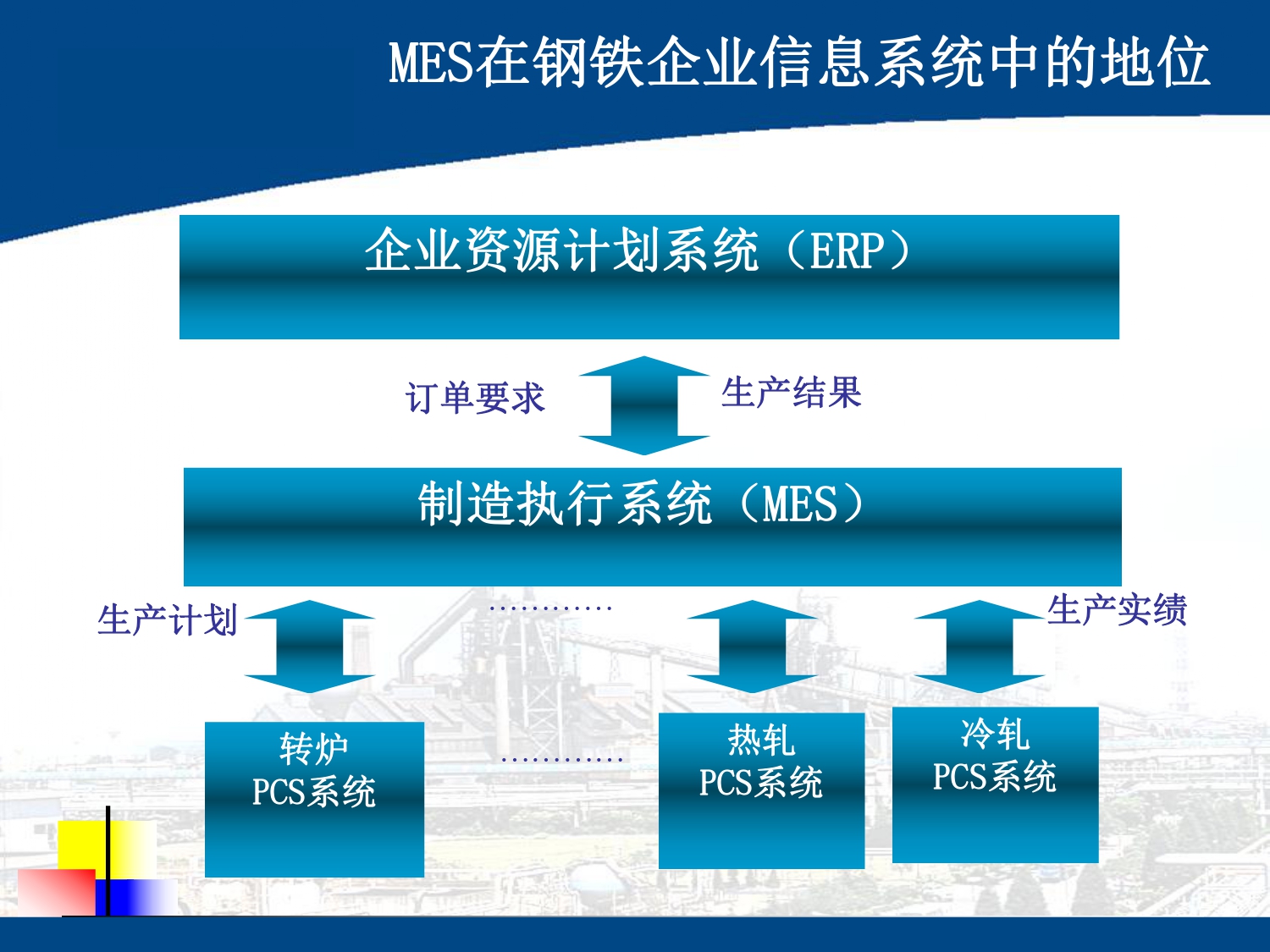 MES在钢铁企业信息系统中的地位

企业资源计划系统（ERP）

订单要求

生产结果

制造执行系统（MES）

生产计划

…………

生产实绩

转炉
PCS系统

…………

热轧
PCS系统

冷轧
PCS系统